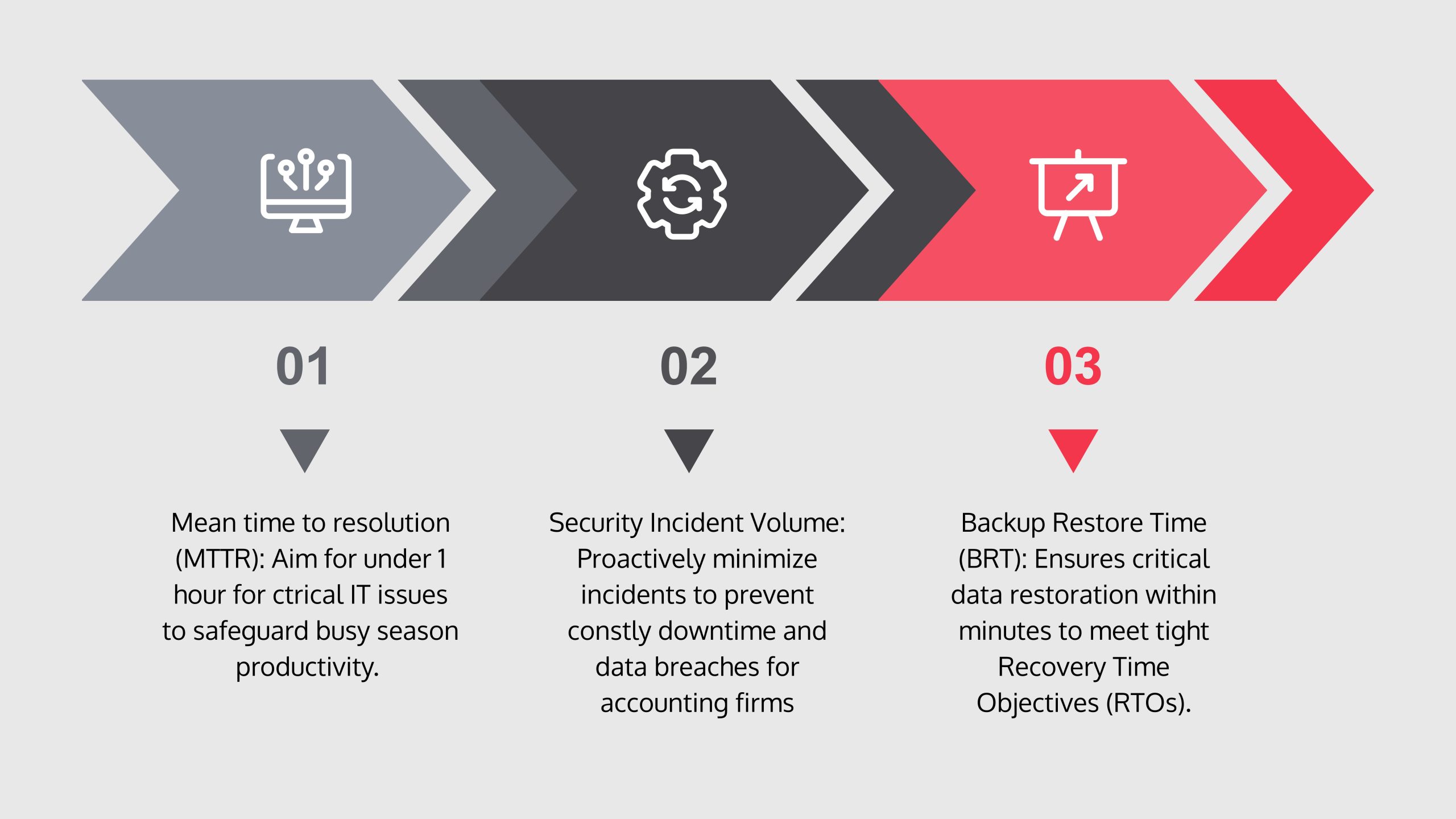 01

Mean time to resolution (MTTR): Aim for under 1 hour for ctrical IT issues to safeguard busy season productivity.

02

Security Incident Volume: Proactively minimize incidents to prevent constly downtime and data breaches for accounting firms

03

Backup Restore Time (BRT): Ensures critical data restoration within minutes to meet tight Recovery Time Objectives (RTOs).